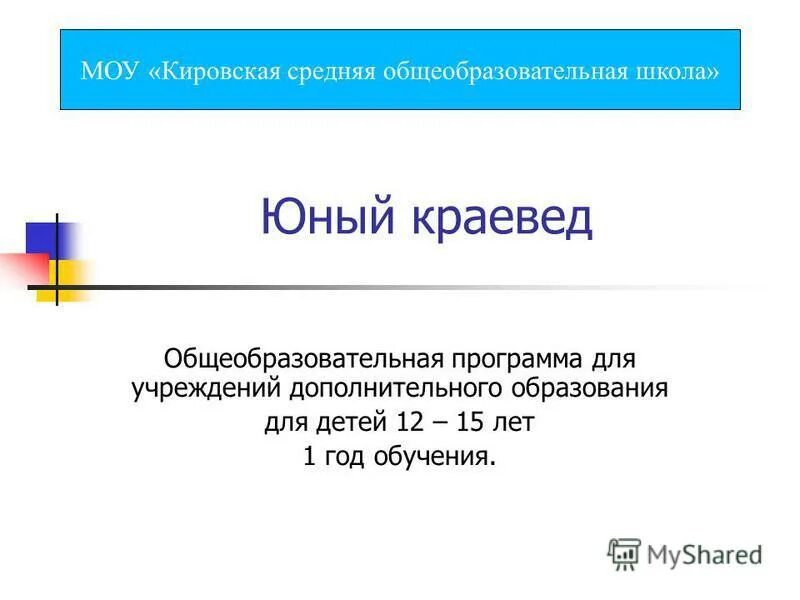 МОУ «Кировская средняя общеобразовательная школа»

Юный краевед

Общеобразовательная программа для учреждений дополнительного образования
для детей 12 – 15 лет
1 год обучения.

MyShared